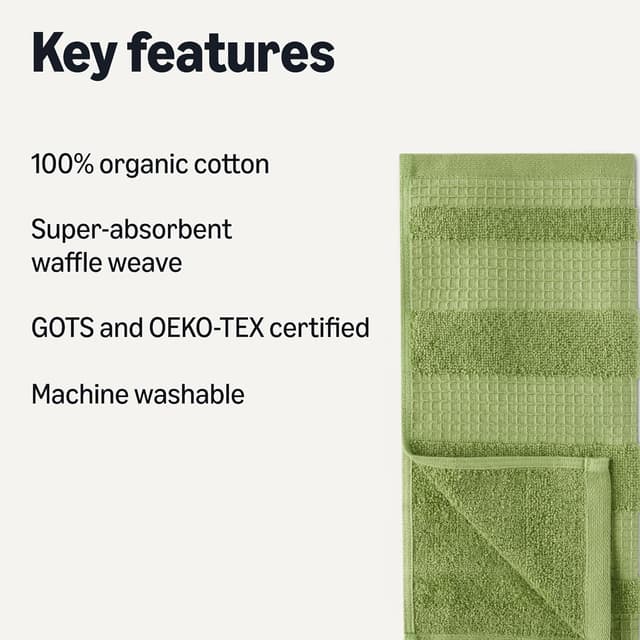 Key features

100% organic cotton

Super-absorbent waffle weave

GOTS and OEKO-TEX certified

Machine washable